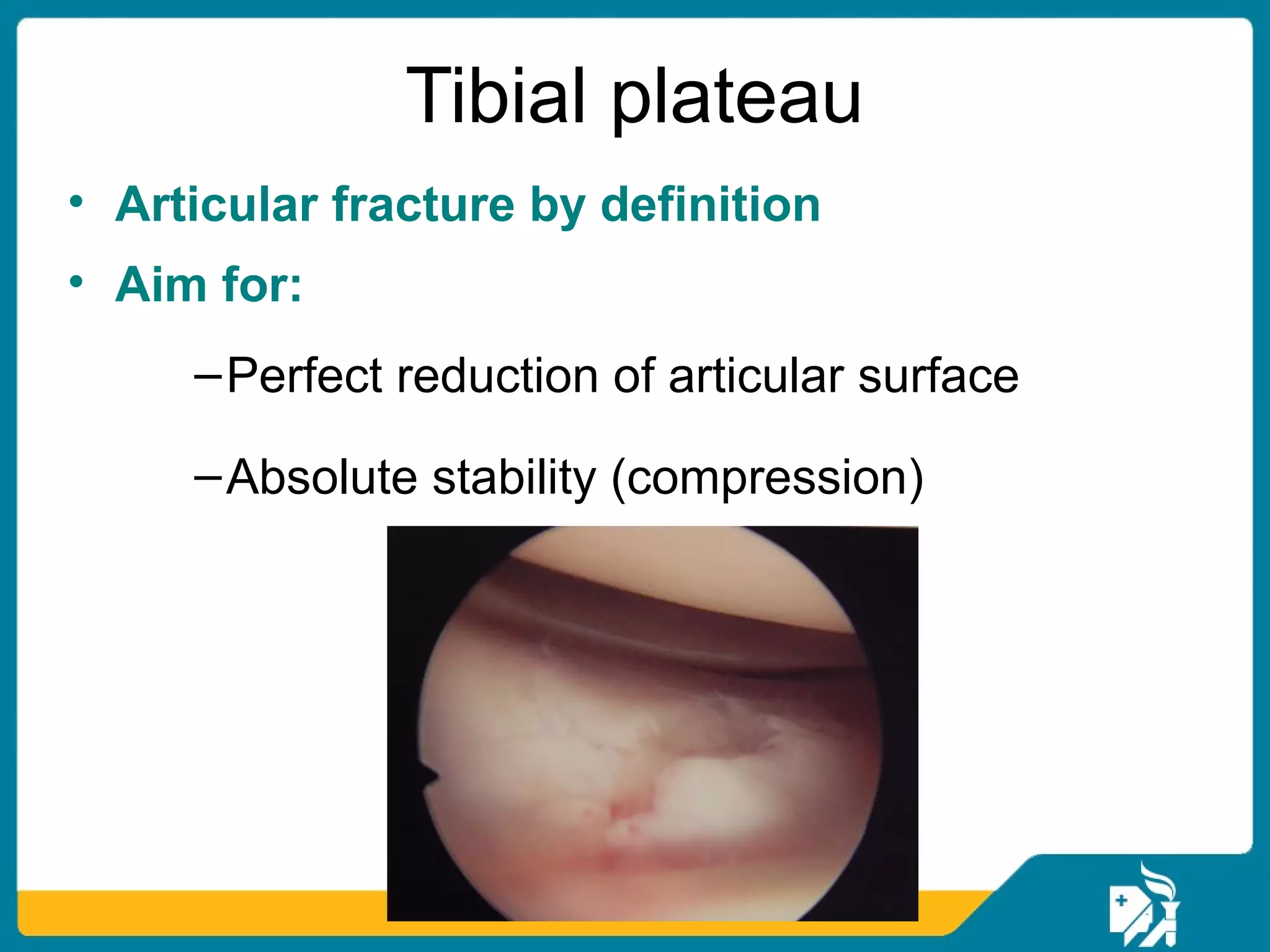 Tibial plateau

• Articular fracture by definition
• Aim for:

–Perfect reduction of articular surface

–Absolute stability (compression)